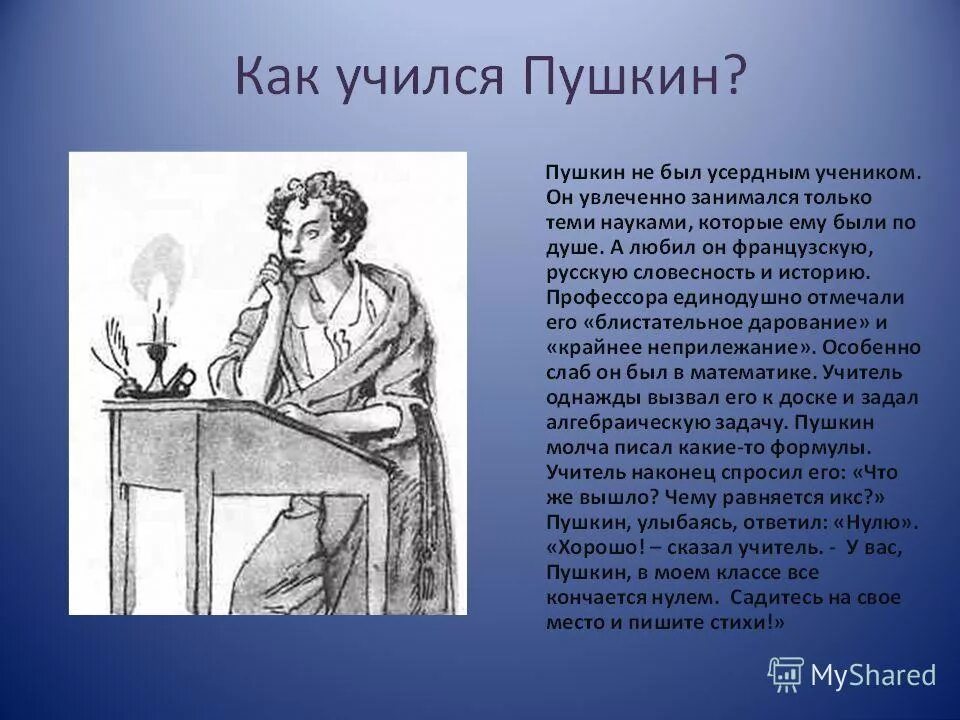 Как учился Пушкин?

Пушкин не был усердным учеником. Он увлеченно занимался только теми науками, которые ему были по душе. А любил он французскую, русскую словесность и историю. Профессора единодушно отмечали его «блистательное дарование» и «крайнее неприлежание». Особенно слаб он был в математике. Учитель однажды вызвал его к доске и задал алгебраическую задачу. Пушкин молча писал какие-то формулы. Учитель наконец спросил его: «Что же вышло? Чему равняется икс?» Пушкин, улыбаясь, ответил: «Нулю». «Хорошо! – сказал учитель. - У вас, Пушкин, в моем классе все кончается нулем. Садитесь на свое место и пишите стихи!»

MyShared